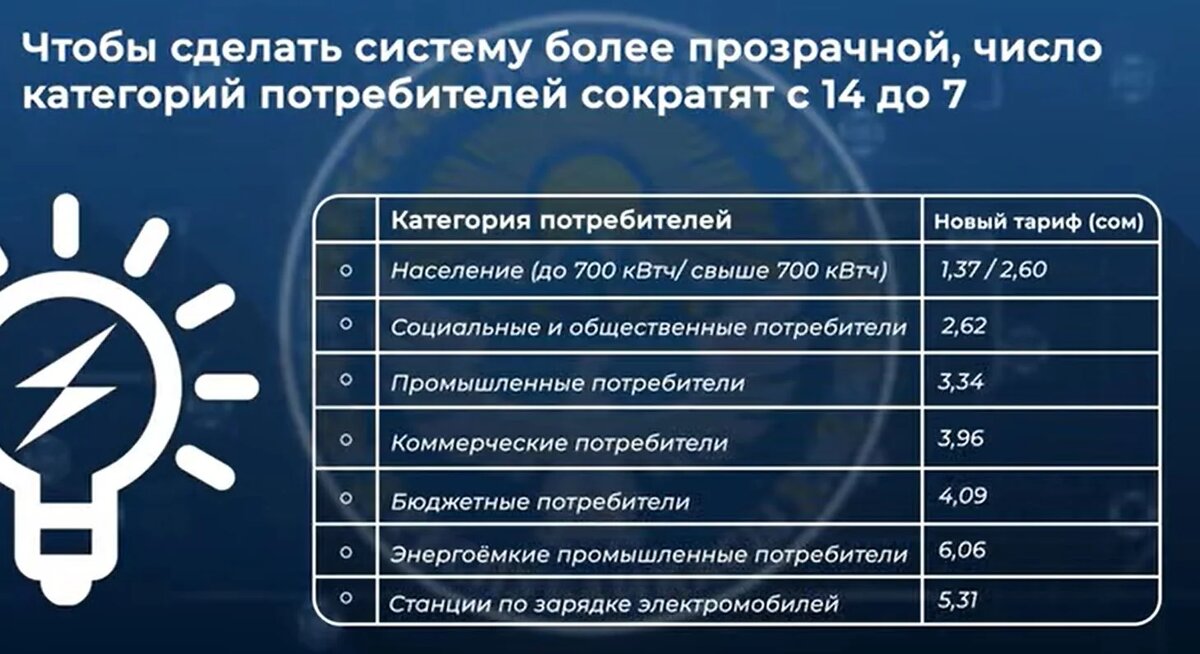 Чтобы сделать систему более прозрачной, число категорий потребителей сократят с 14 до 7

| | Категория потребителей | Новый тариф (сом) |
|---|---|---|
| ○ | Население (до 700 кВтч/ свыше 700 кВтч) | 1,37 / 2,60 |
| ○ | Социальные и общественные потребители | 2,62 |
| ○ | Промышленные потребители | 3,34 |
| ○ | Коммерческие потребители | 3,96 |
| ○ | Бюджетные потребители | 4,09 |
| ○ | Энергоёмкие промышленные потребители | 6,06 |
| ○ | Станции по зарядке электромобилей | 5,31 |